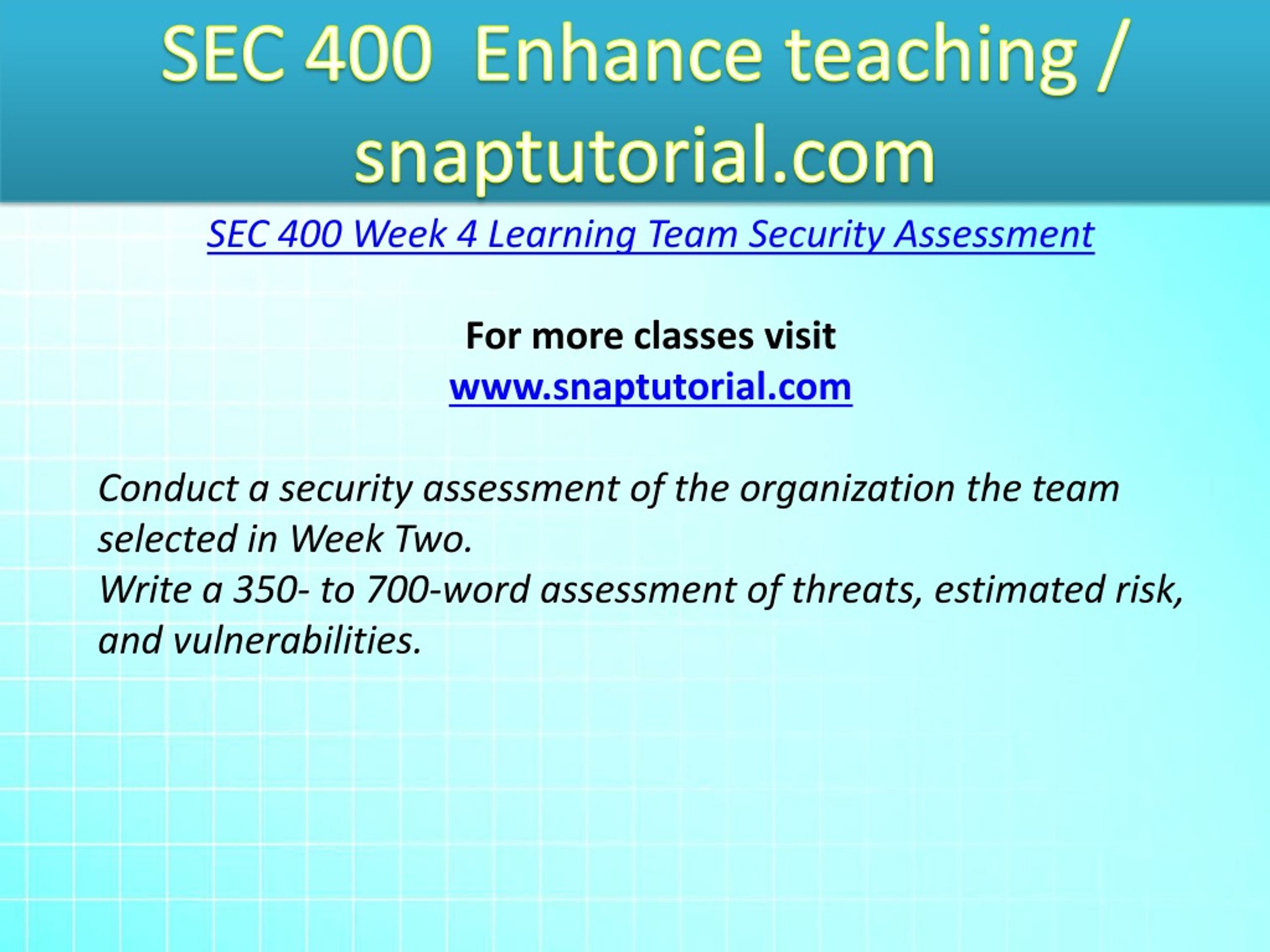 SEC 400 Enhance teaching / snaptutorial.com

SEC 400 Week 4 Learning Team Security Assessment

For more classes visit
www.snaptutorial.com

Conduct a security assessment of the organization the team selected in Week Two.
Write a 350- to 700-word assessment of threats, estimated risk, and vulnerabilities.